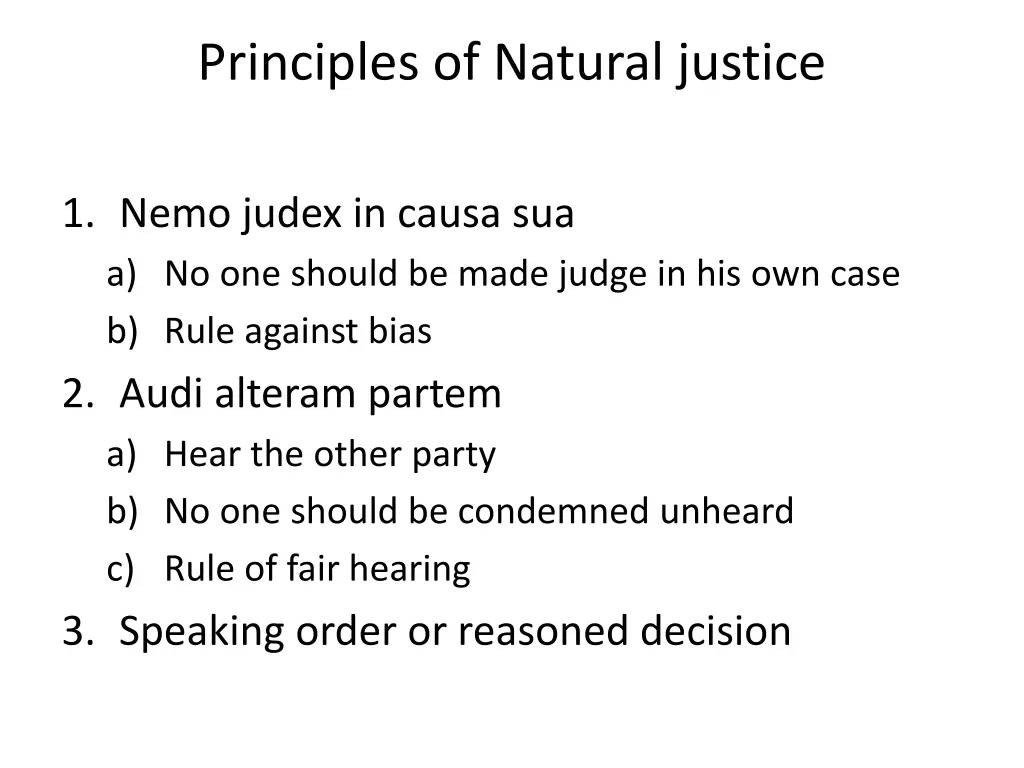 Principles of Natural justice

1. Nemo judex in causa sua
a) No one should be made judge in his own case
b) Rule against bias
2. Audi alteram partem
a) Hear the other party
b) No one should be condemned unheard
c) Rule of fair hearing
3. Speaking order or reasoned decision